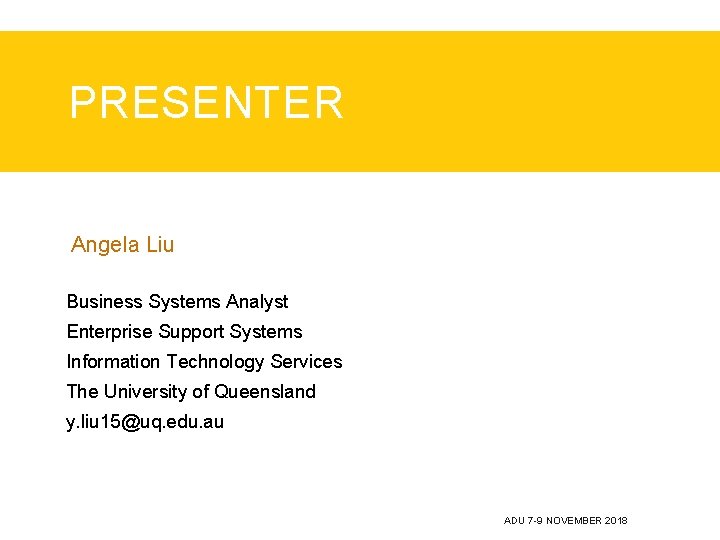 PRESENTER

Angela Liu

Business Systems Analyst
Enterprise Support Systems
Information Technology Services
The University of Queensland
y.liu15@uq.edu.au

ADU 7-9 NOVEMBER 2018